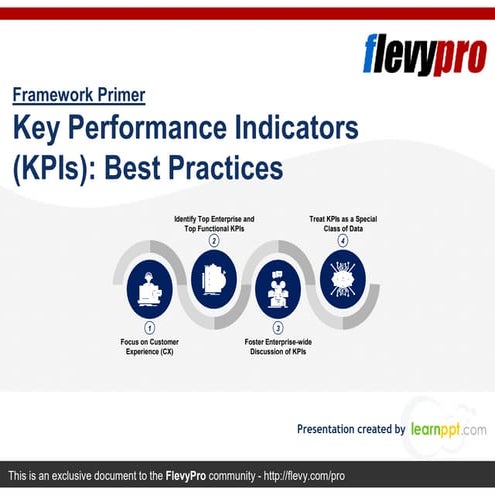 flevypro

Framework Primer

Key Performance Indicators (KPIs): Best Practices

Identify Top Enterprise and Top Functional KPIs
2

Treat KPIs as a Special Class of Data
4

1
Focus on Customer Experience (CX)

3
Foster Enterprise-wide Discussion of KPIs

Presentation created by learnppt.com

This is an exclusive document to the FlevyPro community - http://flevy.com/pro